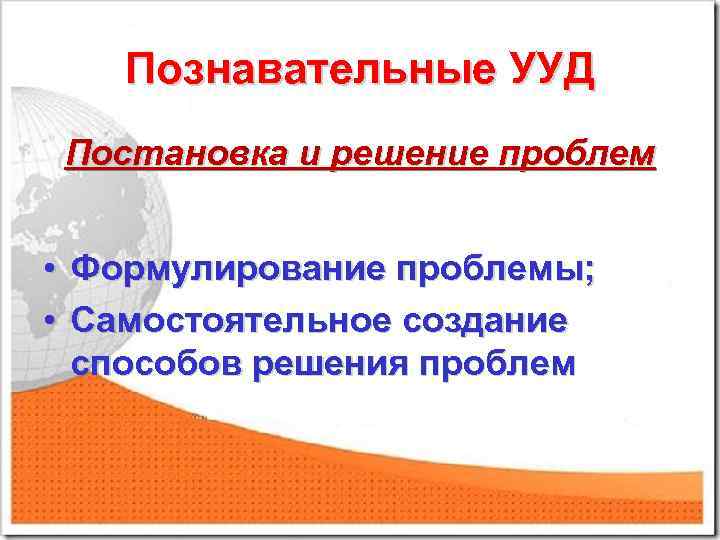 Познавательные УУД

Постановка и решение проблем

• Формулирование проблемы;
• Самостоятельное создание способов решения проблем